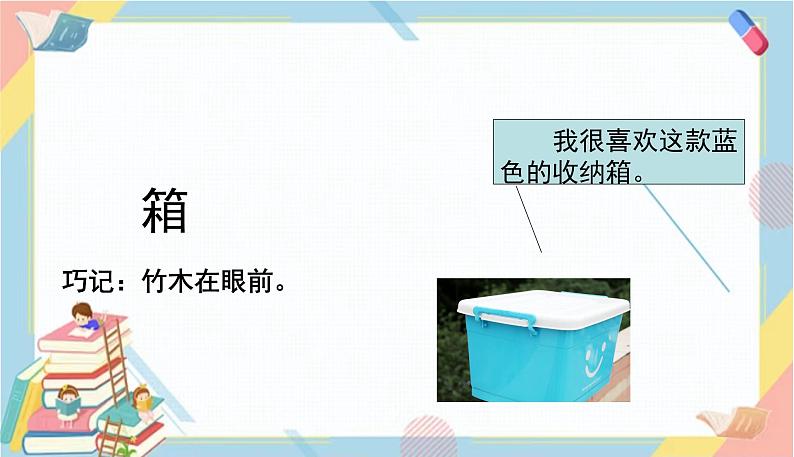 箱

巧记：竹木在眼前。

我很喜欢这款蓝色的收纳箱。